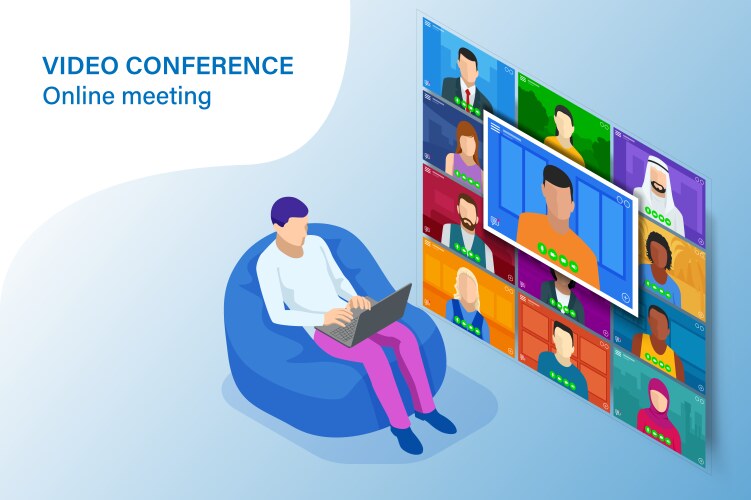 VIDEO CONFERENCE
Online meeting